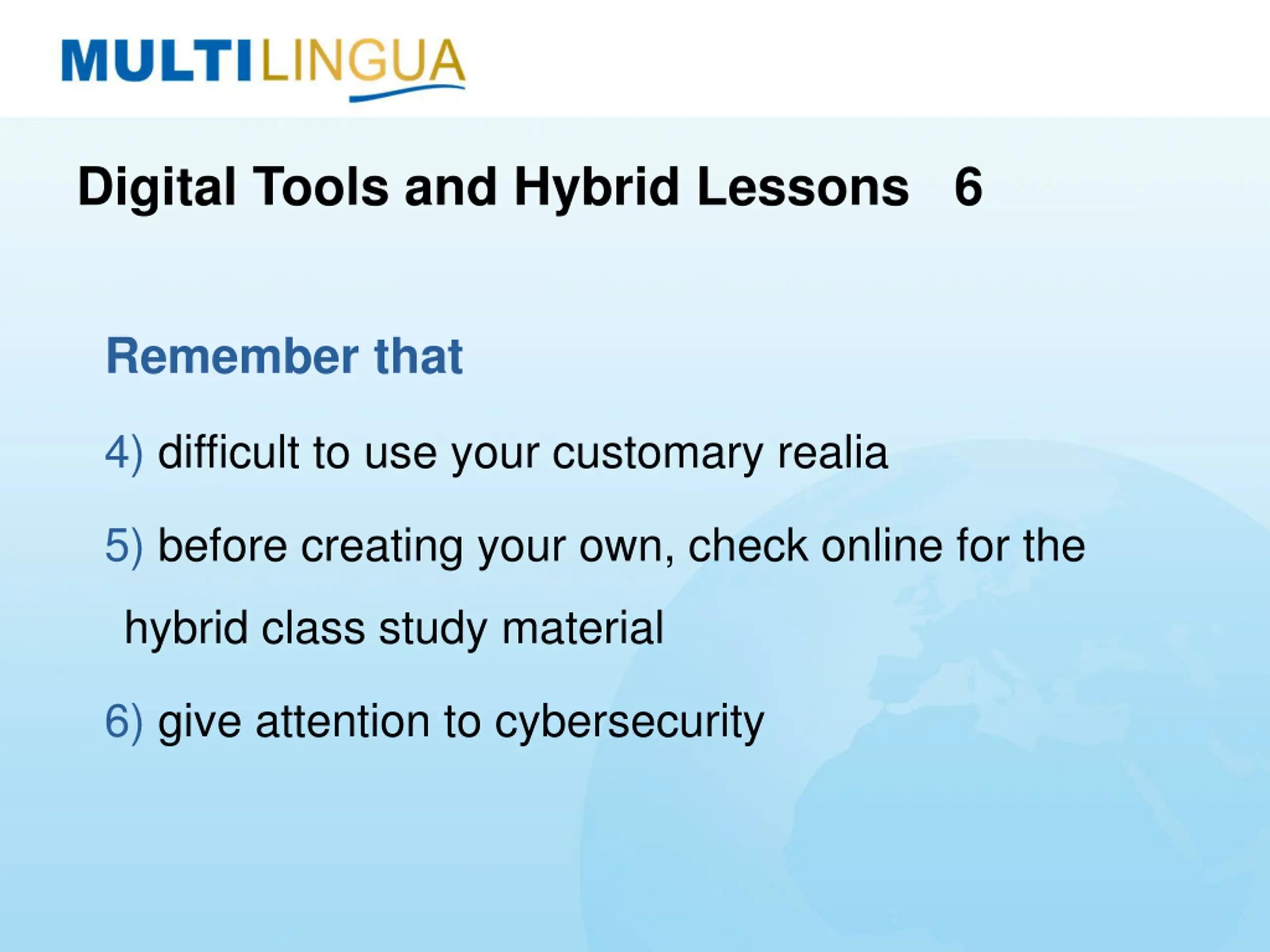 MULTILINGUA

Digital Tools and Hybrid Lessons 6

Remember that

4) difficult to use your customary realia

5) before creating your own, check online for the hybrid class study material

6) give attention to cybersecurity